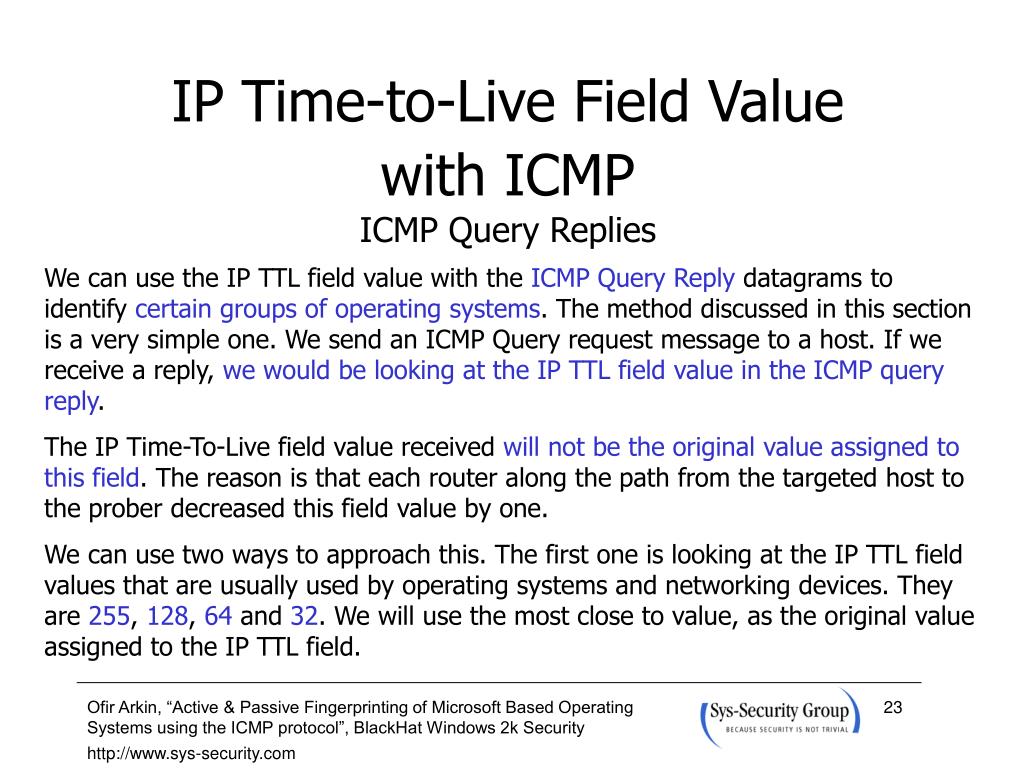 IP Time-to-Live Field Value with ICMP

ICMP Query Replies

We can use the IP TTL field value with the ICMP Query Reply datagrams to identify certain groups of operating systems. The method discussed in this section is a very simple one. We send an ICMP Query request message to a host. If we receive a reply, we would be looking at the IP TTL field value in the ICMP query reply.

The IP Time-To-Live field value received will not be the original value assigned to this field. The reason is that each router along the path from the targeted host to the prober decreased this field value by one.

We can use two ways to approach this. The first one is looking at the IP TTL field values that are usually used by operating systems and networking devices. They are 255, 128, 64 and 32. We will use the most close to value, as the original value assigned to the IP TTL field.

Ofir Arkin, “Active & Passive Fingerprinting of Microsoft Based Operating Systems using the ICMP protocol”, BlackHat Windows 2k Security

http://www.sys-security.com

Sys-Security Group
BECAUSE SECURITY IS NOT TRIVIAL

23